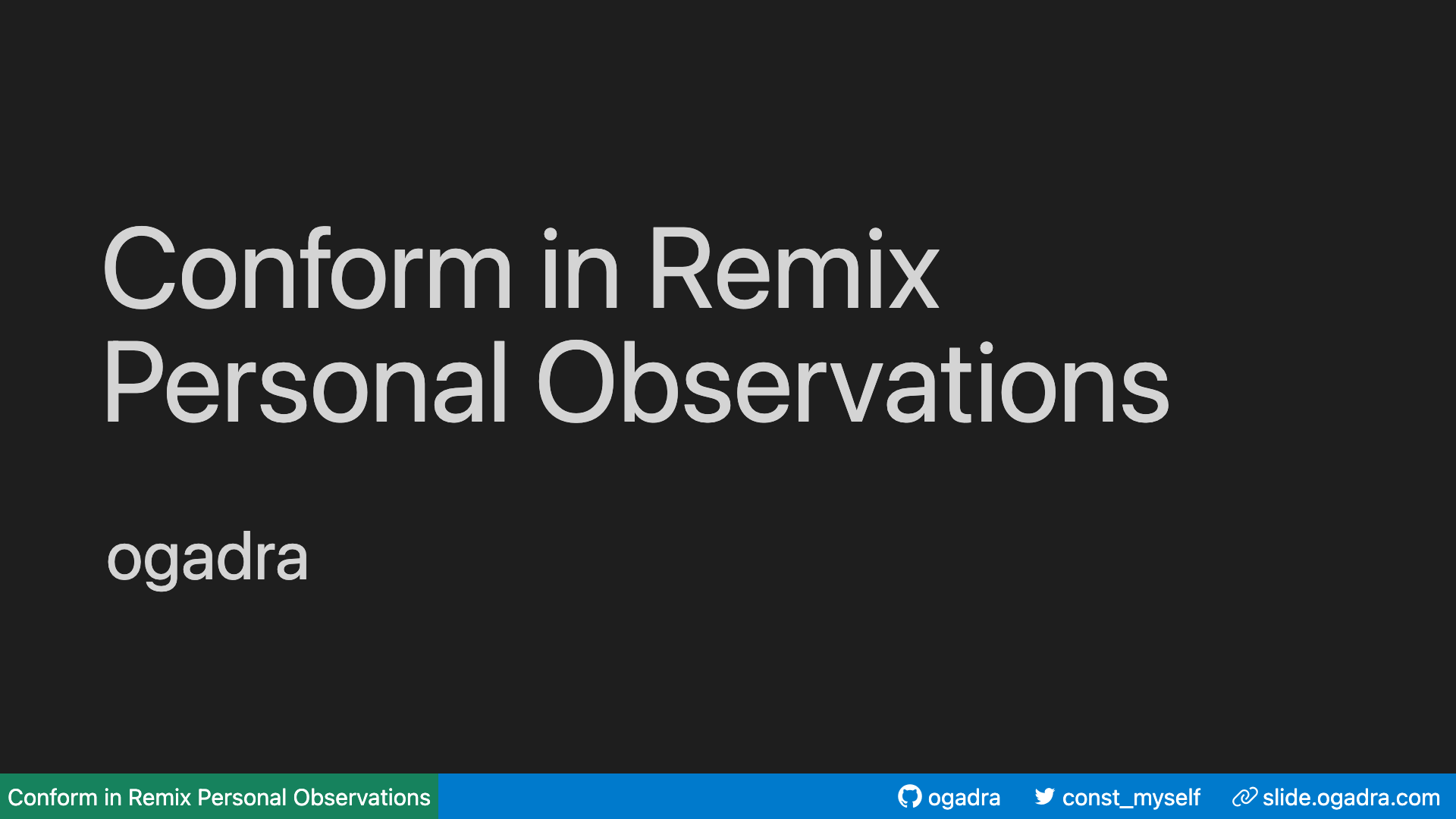 Conform in Remix
Personal Observations

ogadra

Conform in Remix Personal Observations

ogadra const_myself slide.ogadra.com